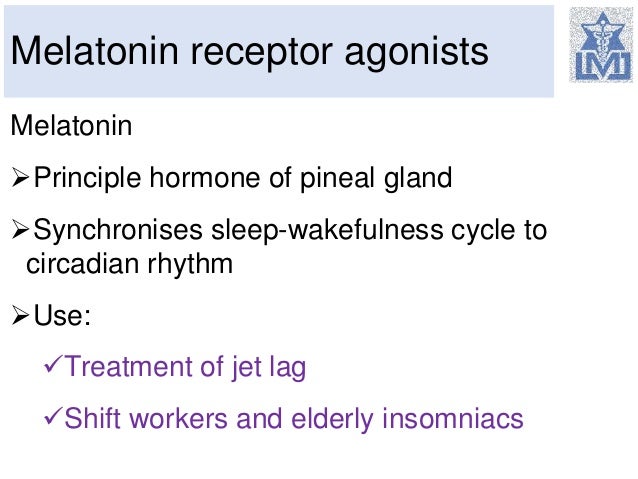 Melatonin receptor agonists

LMI

Melatonin

➢Principle hormone of pineal gland

➢Synchronises sleep-wakefulness cycle to circadian rhythm

➢Use:

✓Treatment of jet lag

✓Shift workers and elderly insomniacs